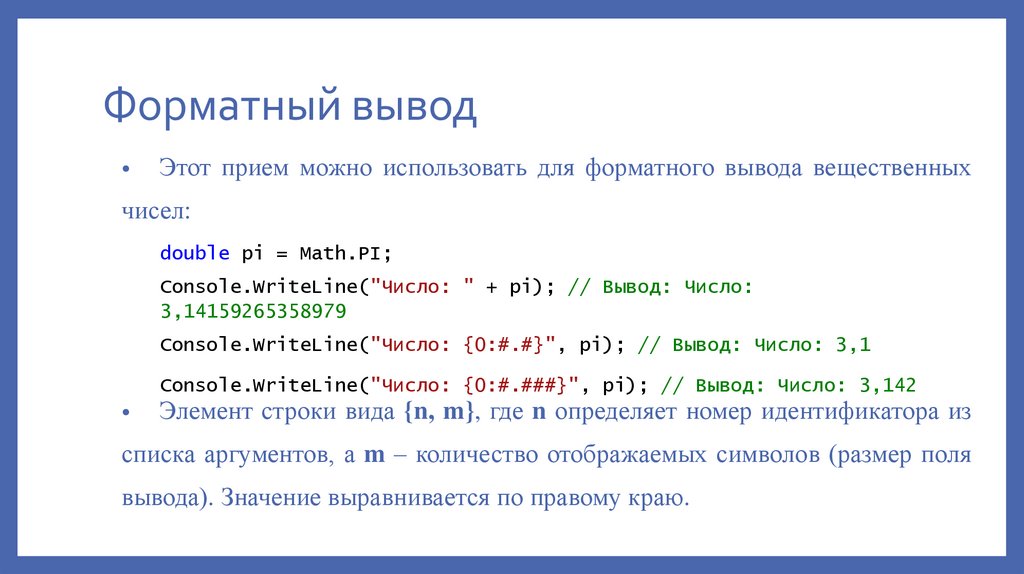 Форматный вывод

• Этот прием можно использовать для форматного вывода вещественных чисел:

double pi = Math.PI;

Console.WriteLine("Число: " + pi); // Вывод: Число: 3,14159265358979

Console.WriteLine("Число: {0:#.#}", pi); // Вывод: Число: 3,1

Console.WriteLine("Число: {0:#.###}", pi); // Вывод: Число: 3,142

• Элемент строки вида {n, m}, где n определяет номер идентификатора из списка аргументов, а m – количество отображаемых символов (размер поля вывода). Значение выравнивается по правому краю.